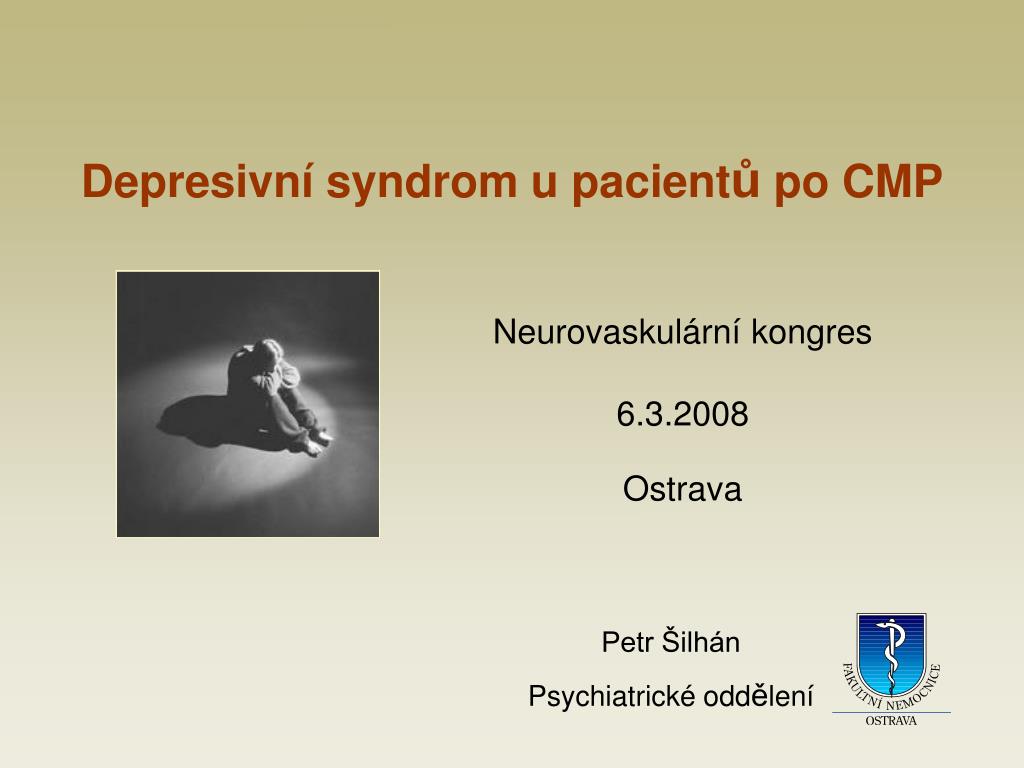 Depresivní syndrom u pacientů po CMP

Neurovaskulární kongres

6.3.2008

Ostrava

Petr Šilhán

Psychiatrické oddělení

FAKULTNÍ NEMOCNICE

OSTRAVA